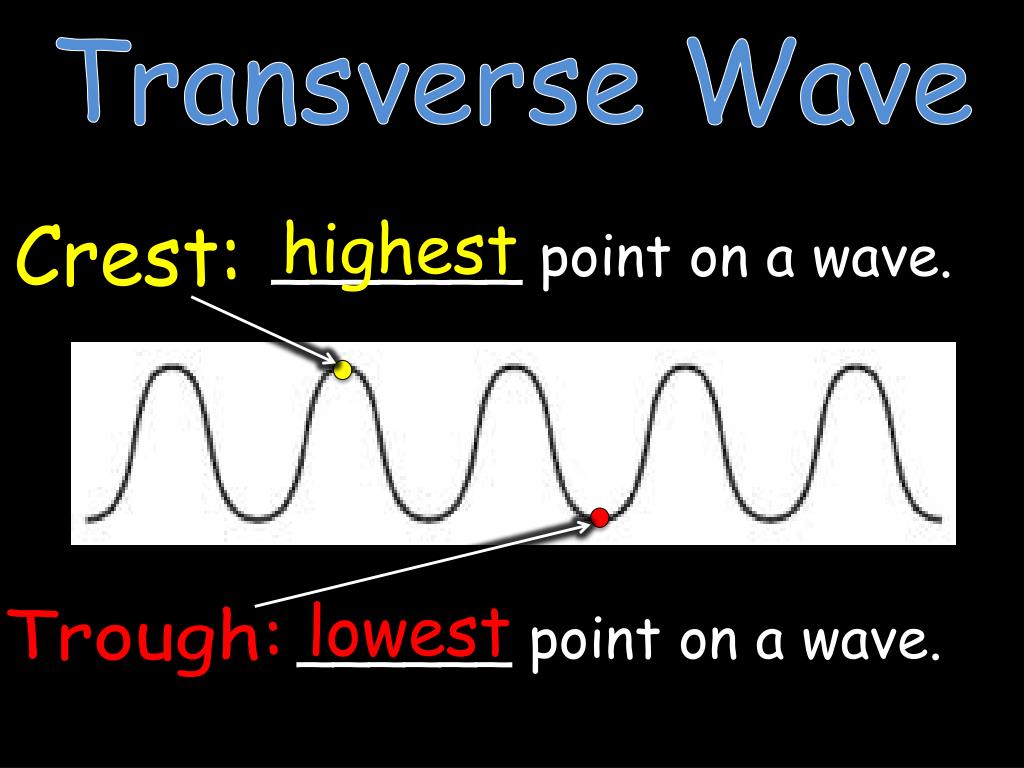 Transverse Wave

Crest: highest point on a wave.

Trough: lowest point on a wave.